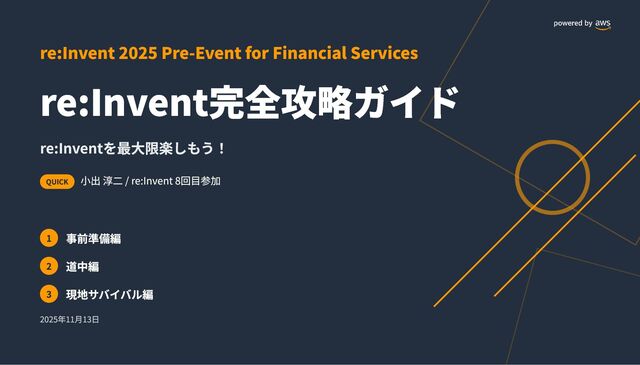 powered by aws

re:Invent 2025 Pre-Event for Financial Services

re:Invent完全攻略ガイド

re:Inventを最大限楽しもう！

QUICK 小出 淳二 / re:Invent 8回目参加

1 事前準備編

2 道中編

3 現地サバイバル編

2025年11月13日